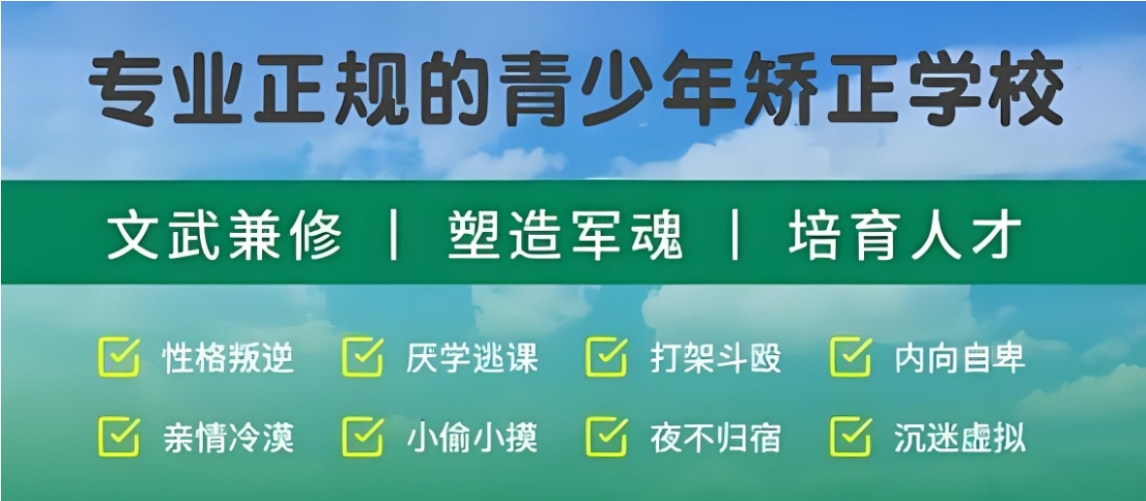 专业正规的青少年矫正学校

文武兼修 | 塑造军魂 | 培育人才

性格叛逆 厌学逃课 打架斗殴 内向自卑

亲情冷漠 小偷小摸 夜不归宿 沉迷虚拟